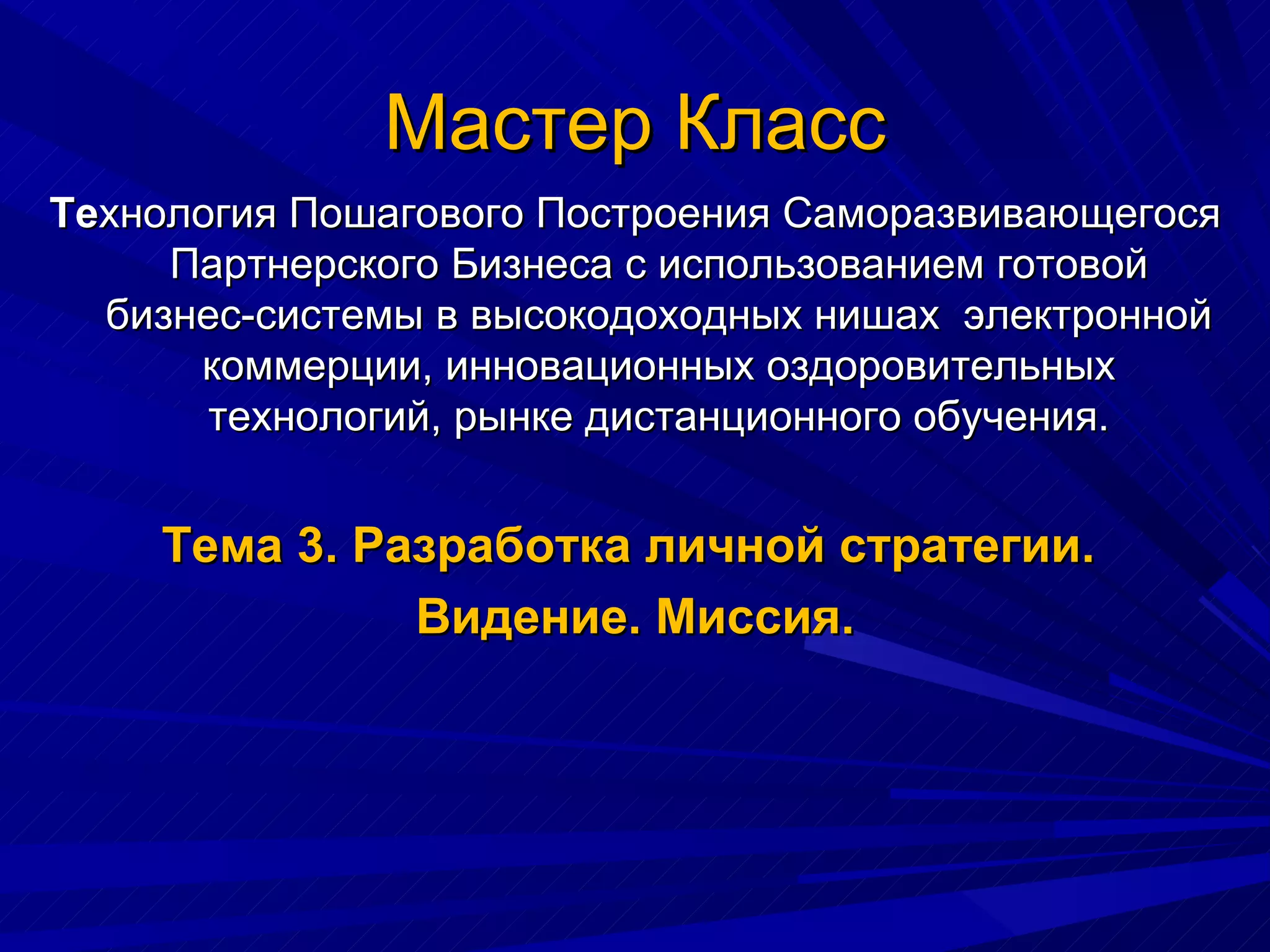 Мастер Класс

Технология Пошагового Построения Саморазвивающегося Партнерского Бизнеса с использованием готовой бизнес-системы в высокодоходных нишах  электронной коммерции, инновационных оздоровительных технологий, рынке дистанционного обучения.

Тема 3. Разработка личной стратегии.

Видение. Миссия.